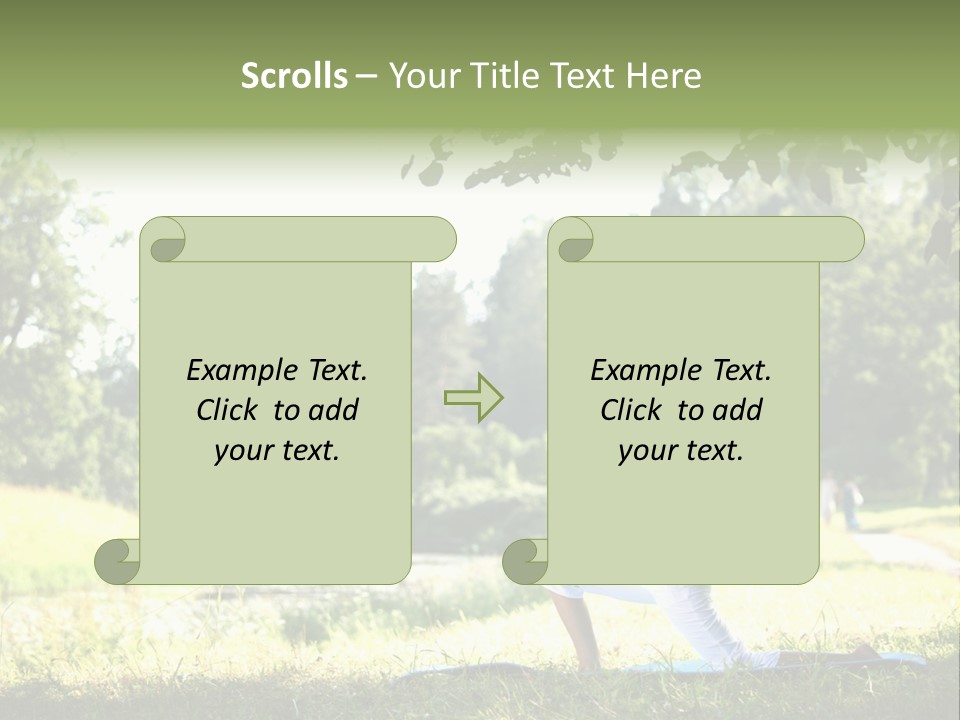 Scrolls – Your Title Text Here

Example Text. Click to add your text.

Example Text. Click to add your text.